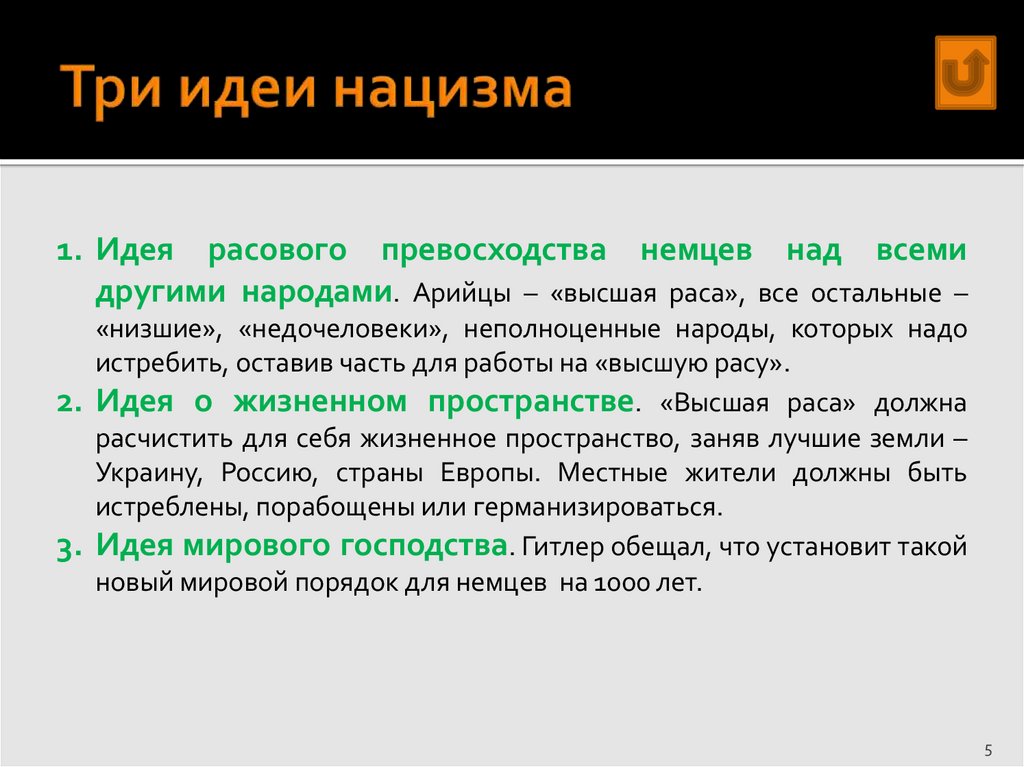 Три идеи нацизма

1. Идея расового превосходства немцев над всеми другими народами. Арийцы – «высшая раса», все остальные – «низшие», «недочеловеки», неполноценные народы, которых надо истребить, оставив часть для работы на «высшую расу».
2. Идея о жизненном пространстве. «Высшая раса» должна расчистить для себя жизненное пространство, заняв лучшие земли – Украину, Россию, страны Европы. Местные жители должны быть истреблены, порабощены или германизироваться.
3. Идея мирового господства. Гитлер обещал, что установит такой новый мировой порядок для немцев на 1000 лет.

5